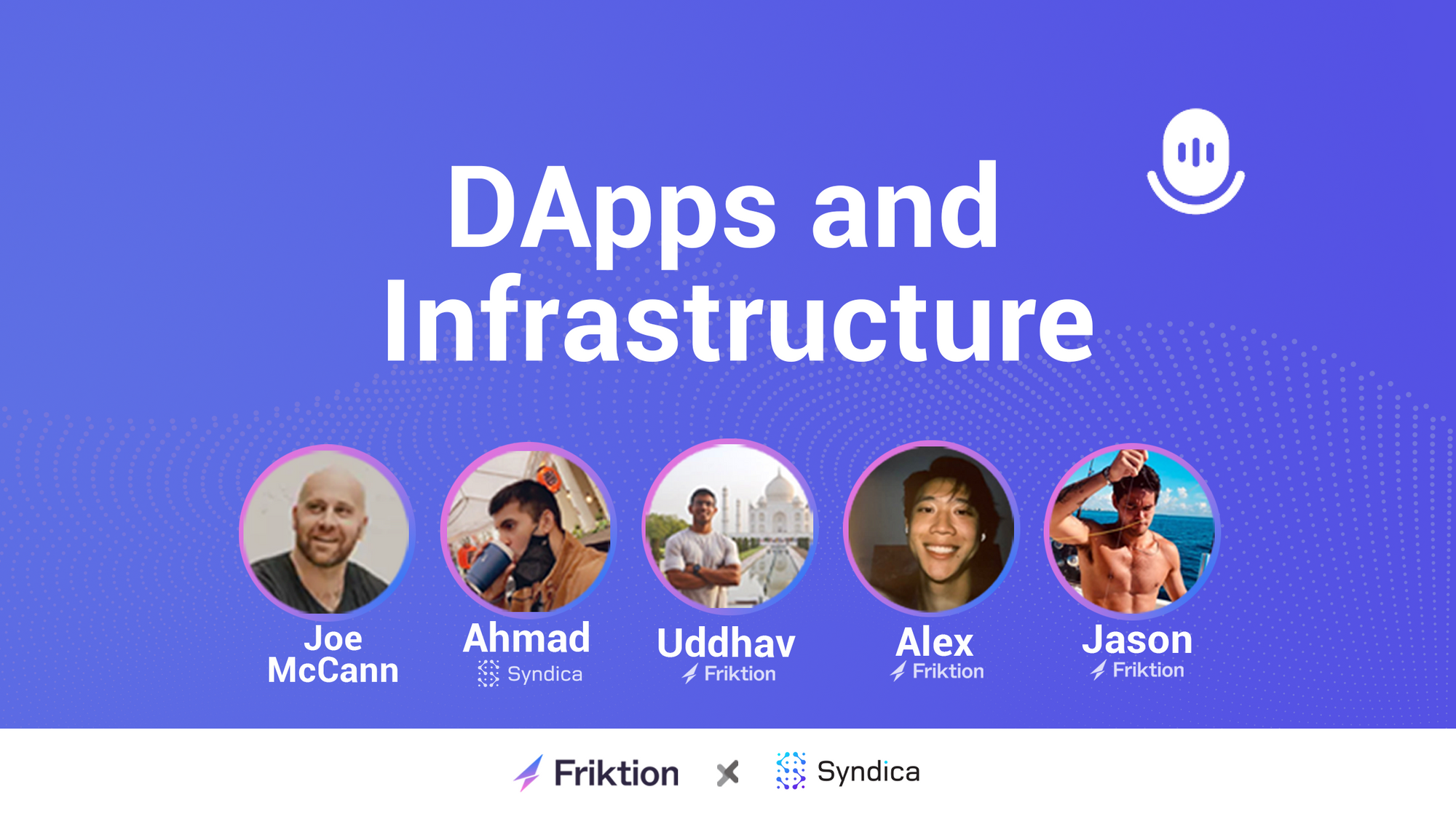 DApps and Infrastructure

Joe McCann

Ahmad
Syndica

Uddhav
Friktion

Alex
Friktion

Jason
Friktion

Friktion × Syndica